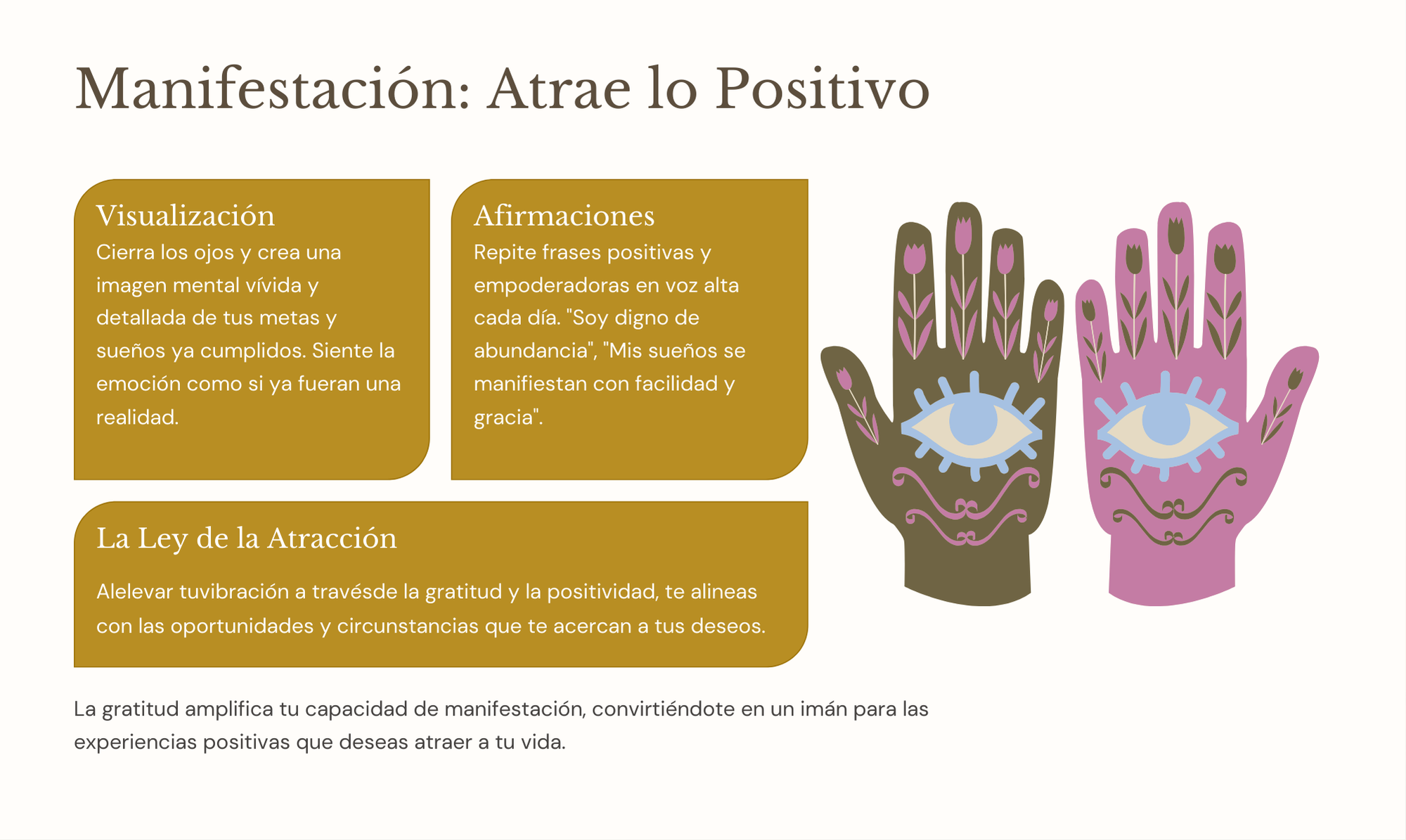 Manifestación: Atrae lo Positivo

Visualización

Cierra los ojos y crea una imagen mental vívida y detallada de tus metas y sueños ya cumplidos. Siente la emoción como si ya fueran una realidad.

Afirmaciones

Repite frases positivas y empoderadoras en voz alta cada día. "Soy digno de abundancia", "Mis sueños se manifiestan con facilidad y gracia".

La Ley de la Atracción

Alelevar tuvibración a travésde la gratitud y la positividad, te alineas con las oportunidades y circunstancias que te acercan a tus deseos.

La gratitud amplifica tu capacidad de manifestación, convirtiéndote en un imán para las experiencias positivas que deseas atraer a tu vida.